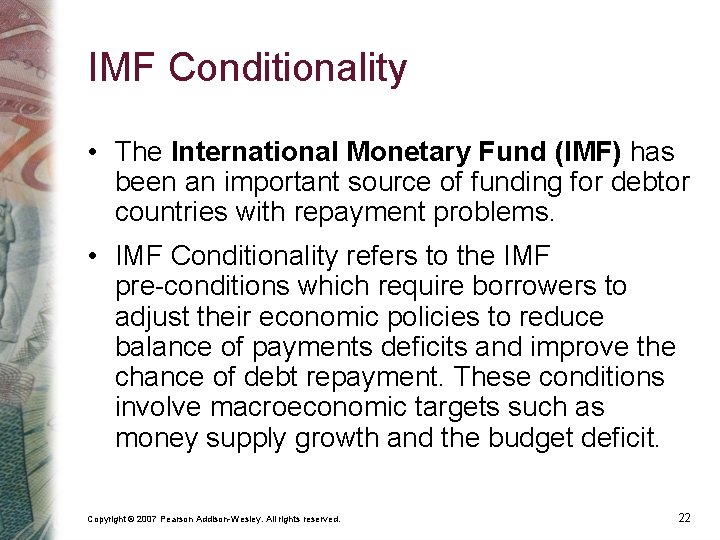 IMF Conditionality

• The **International Monetary Fund (IMF)** has been an important source of funding for debtor countries with repayment problems.

• IMF Conditionality refers to the IMF pre-conditions which require borrowers to adjust their economic policies to reduce balance of payments deficits and improve the chance of debt repayment. These conditions involve macroeconomic targets such as money supply growth and the budget deficit.

Copyright © 2007 Pearson Addison-Wesley. All rights reserved.

22